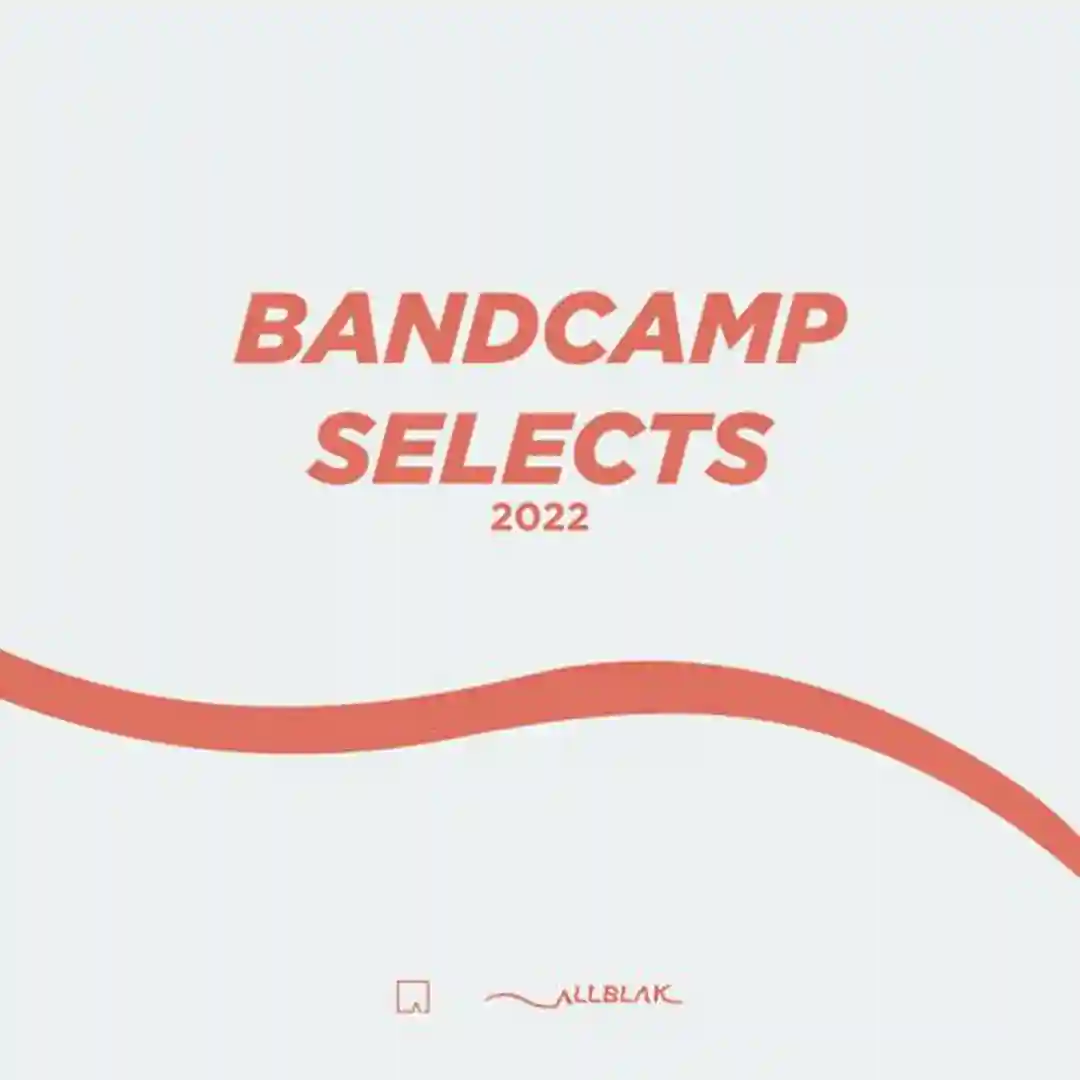 BANDCAMP
SELECTS
2022

ALLBLAK